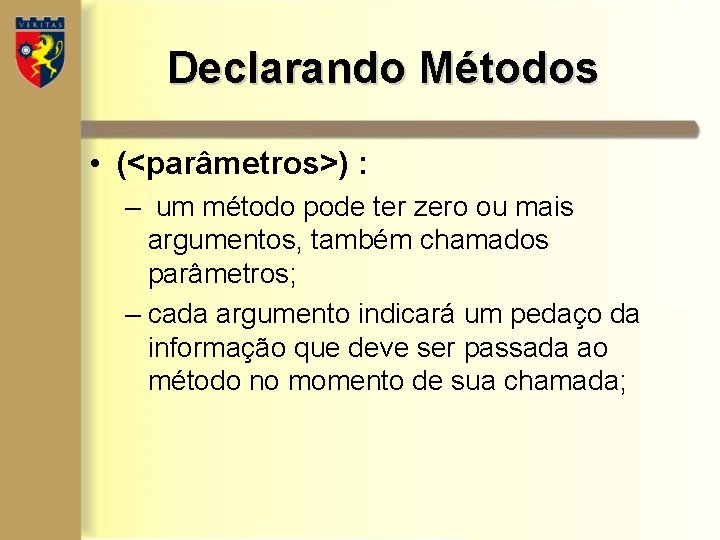 VERITAS

Declarando Métodos

• (<parâmetros>) :
– um método pode ter zero ou mais argumentos, também chamados parâmetros;
– cada argumento indicará um pedaço da informação que deve ser passada ao método no momento de sua chamada;